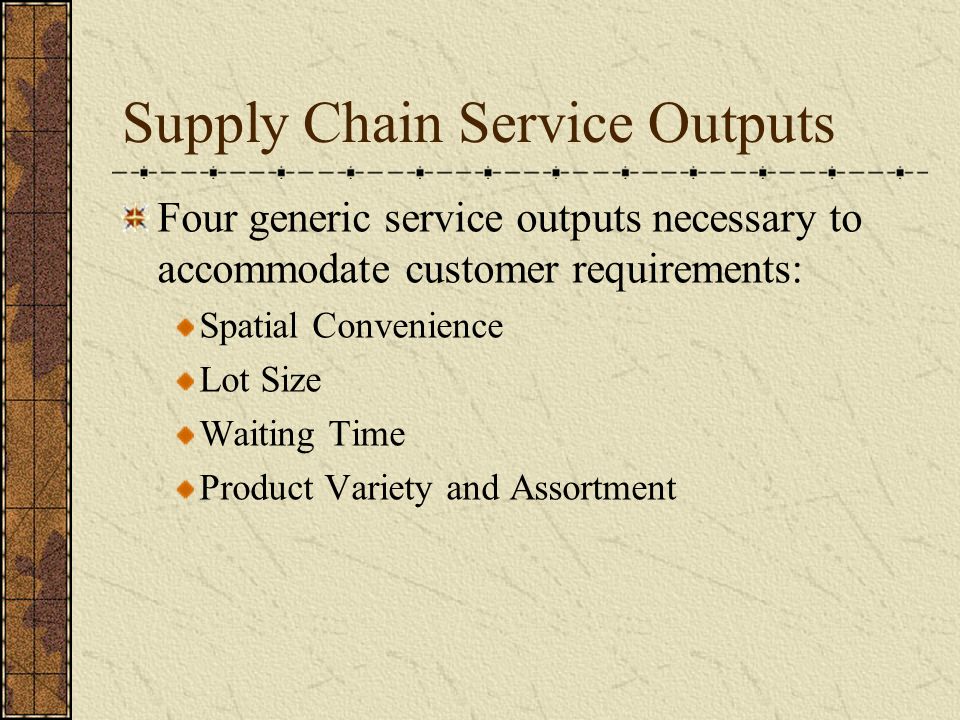 Supply Chain Service Outputs

Four generic service outputs necessary to accommodate customer requirements:

Spatial Convenience

Lot Size

Waiting Time

Product Variety and Assortment